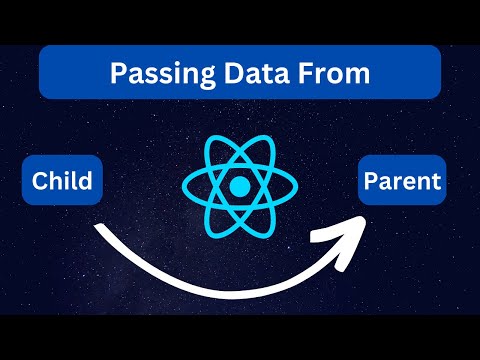 Passing Data From

Child

Parent